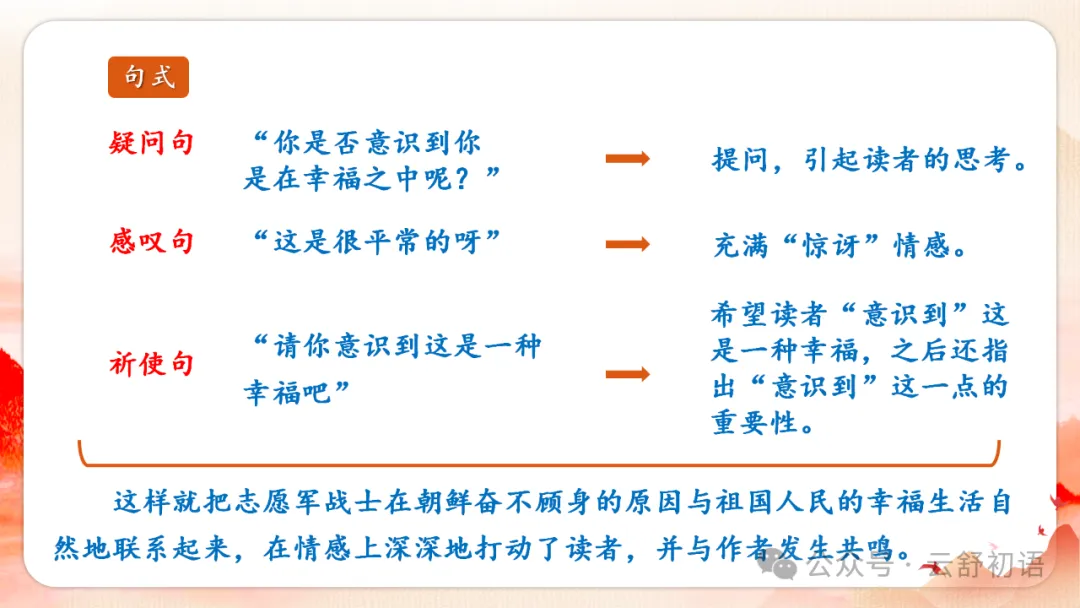 句式

疑问句　“你是否意识到你是在幸福之中呢？”　提问，引起读者的思考。

感叹句　“这是很平常的呀”　充满“惊讶”情感。

祈使句　“请你意识到这是一种幸福吧”　希望读者“意识到”这是一种幸福，之后还指出“意识到”这一点的重要性。

这样就把志愿军战士在朝鲜奋不顾身的原因与祖国人民的幸福生活自然地联系起来，在情感上深深地打动了读者，并与作者发生共鸣。

公众号 · 云舒初语